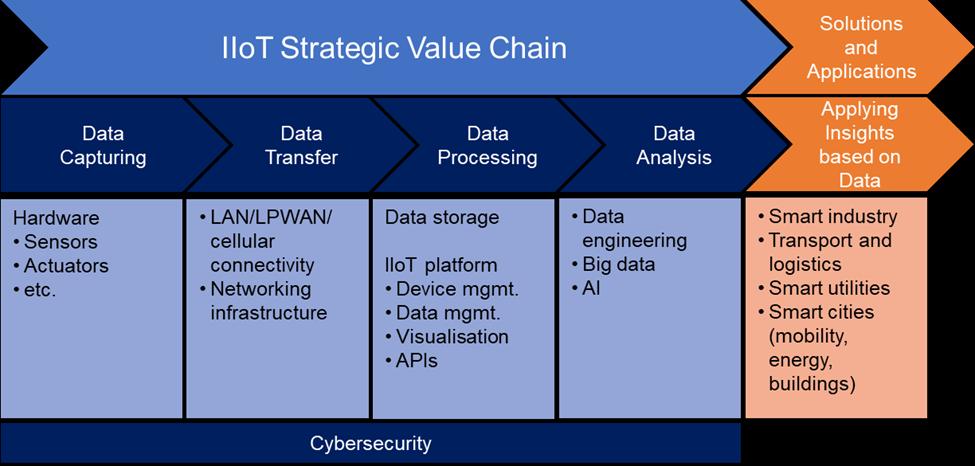 IIoT Strategic Value Chain

Solutions and Applications

Data Capturing

Data Transfer

Data Processing

Data Analysis

Applying Insights based on Data

Hardware
• Sensors
• Actuators
• etc.

• LAN/LPWAN/ cellular connectivity
• Networking infrastructure

Data storage

IIoT platform
• Device mgmt.
• Data mgmt.
• Visualisation
• APIs

• Data engineering
• Big data
• AI

• Smart industry
• Transport and logistics
• Smart utilities
• Smart cities (mobility, energy, buildings)

Cybersecurity